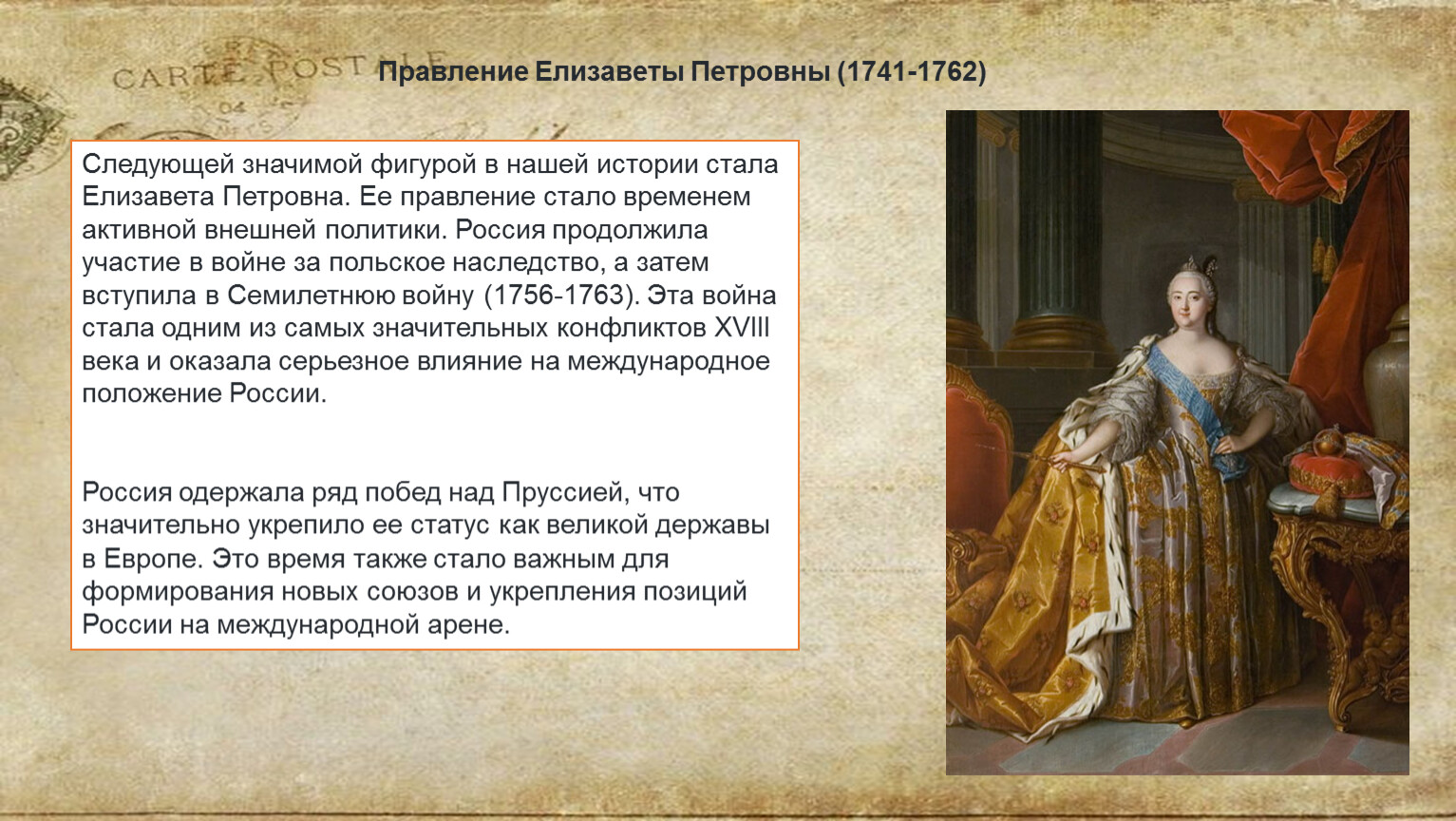 CARTE POSTALE

Правление Елизаветы Петровны (1741-1762)

Следующей значимой фигурой в нашей истории стала Елизавета Петровна. Ее правление стало временем активной внешней политики. Россия продолжила участие в войне за польское наследство, а затем вступила в Семилетнюю войну (1756-1763). Эта война стала одним из самых значительных конфликтов XVIII века и оказала серьезное влияние на международное положение России.

Россия одержала ряд побед над Пруссией, что значительно укрепило ее статус как великой державы в Европе. Это время также стало важным для формирования новых союзов и укрепления позиций России на международной арене.